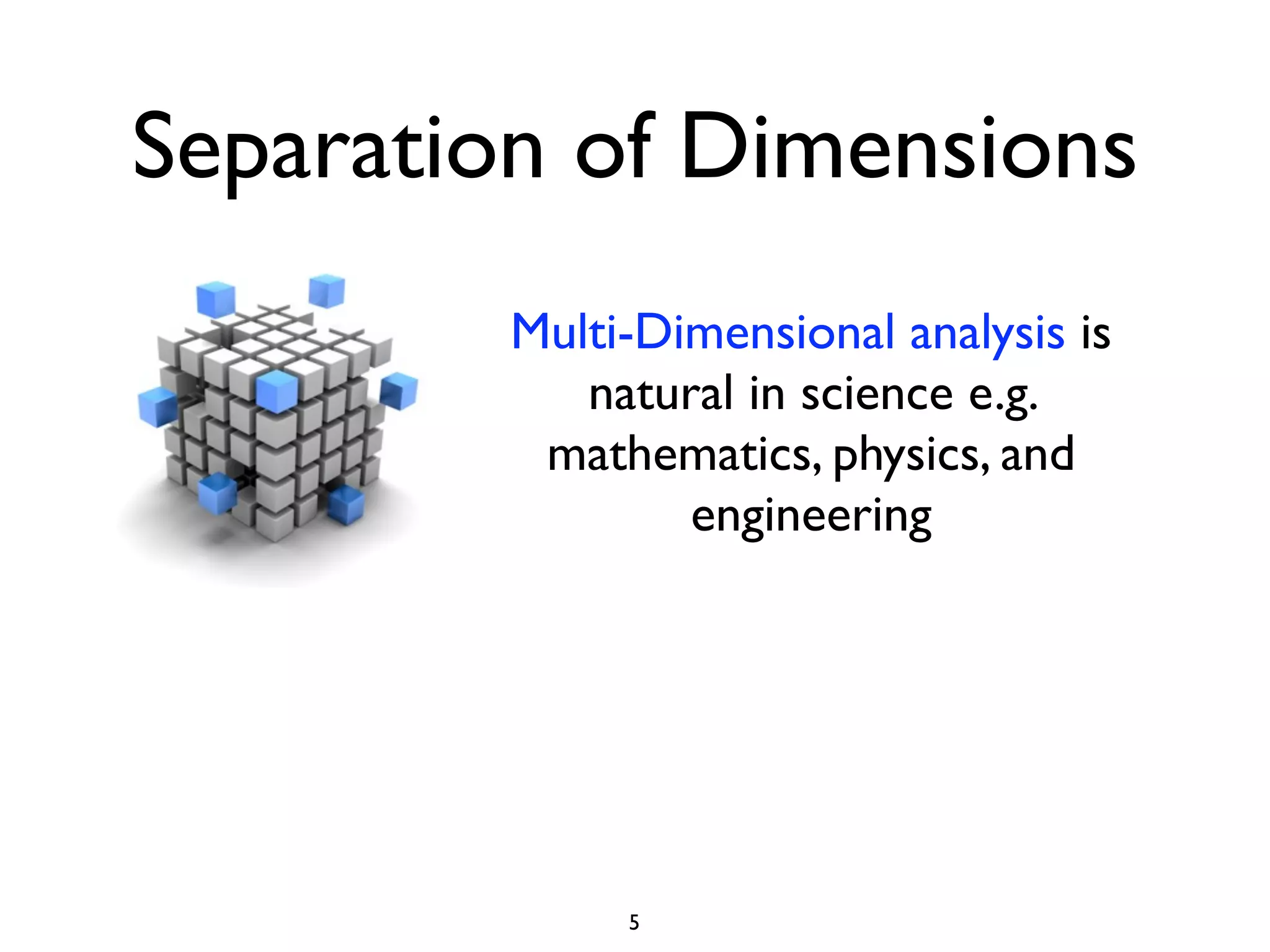 Separation of Dimensions

Multi-Dimensional analysis is natural in science e.g. mathematics, physics, and engineering

5